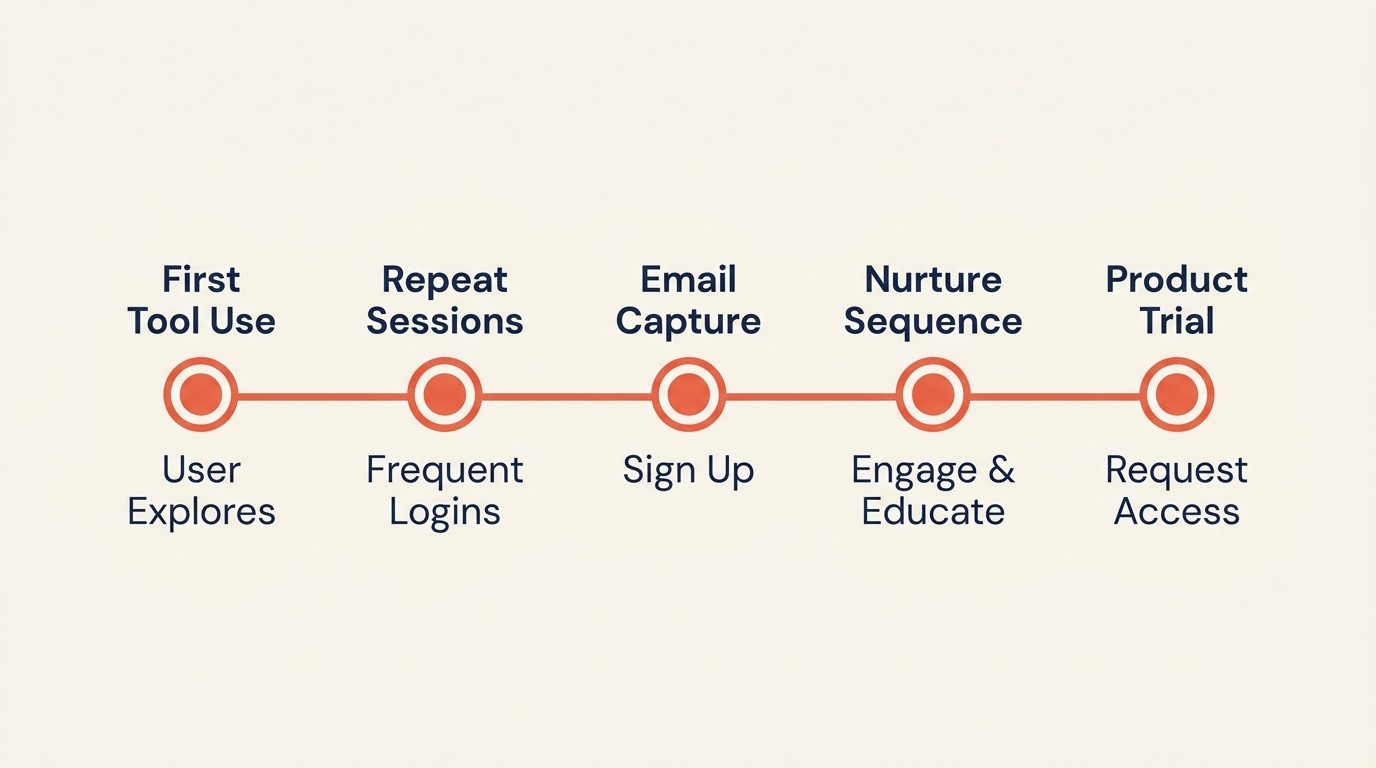 First Tool Use

User Explores

Repeat Sessions

Frequent Logins

Email Capture

Sign Up

Nurture Sequence

Engage & Educate

Product Trial

Request Access